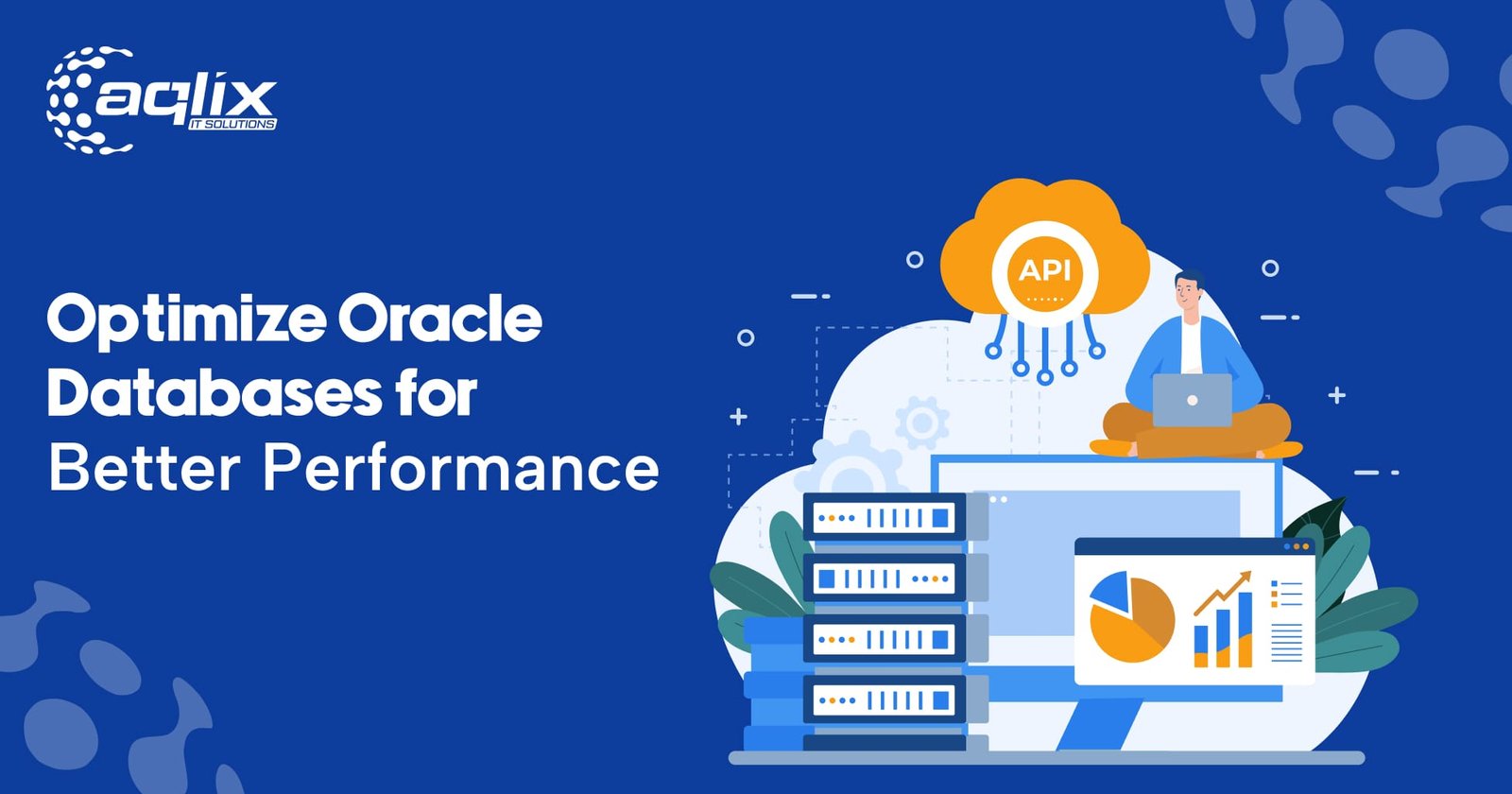 aqlix
IT SOLUTIONS

Optimize Oracle Databases for Better Performance

API